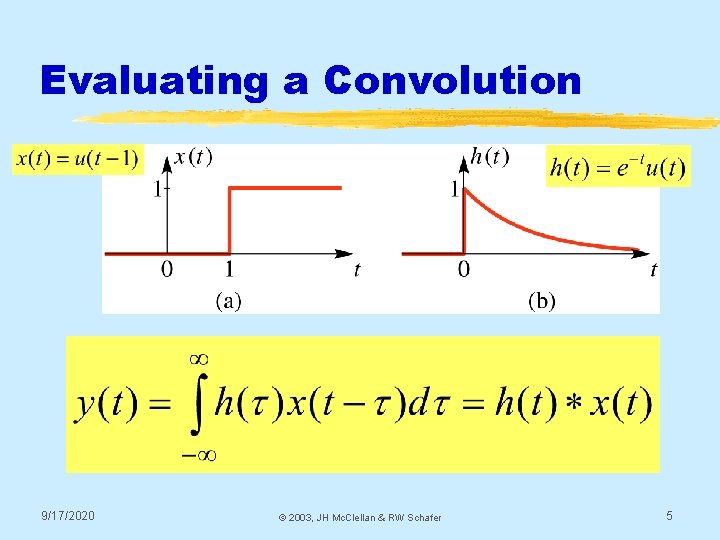 Evaluating a Convolution

$x(t) = u(t-1)$

$x(t)$

1

0

1

$t$

(a)

$h(t)$

$h(t) = e^{-t}u(t)$

1

0

$t$

(b)

$y(t) = \int_{-\infty}^{\infty} h(\tau)x(t-\tau)d\tau = h(t) * x(t)$

9/17/2020

© 2003, JH McClellan & RW Schafer

5